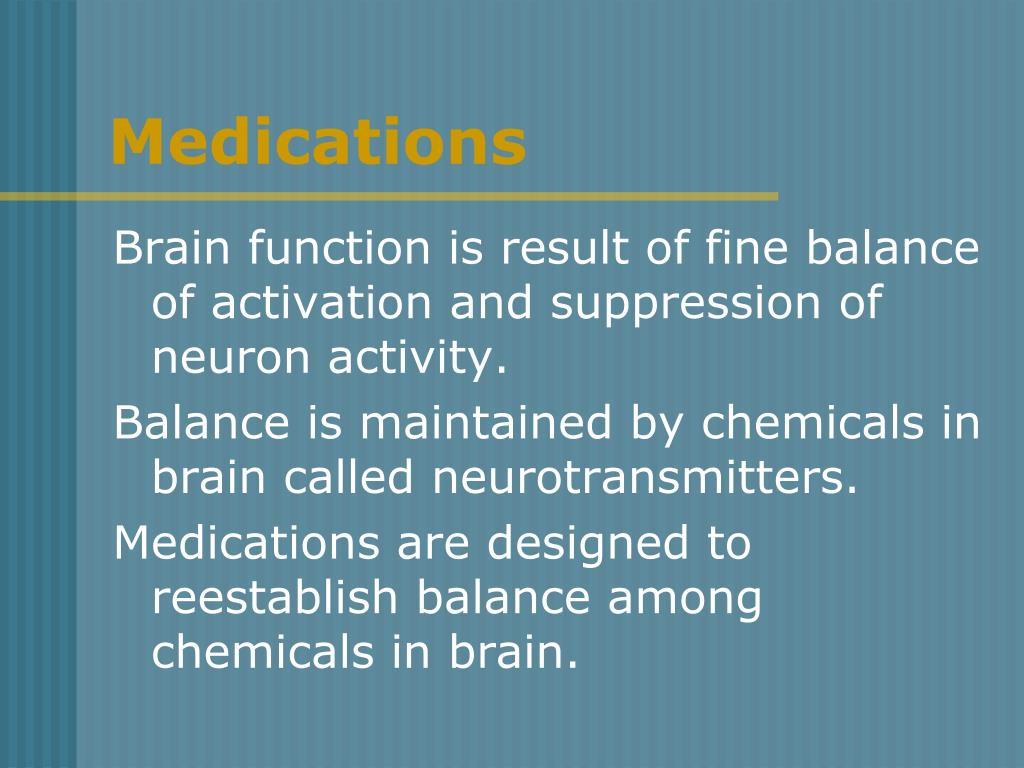 Medications

Brain function is result of fine balance of activation and suppression of neuron activity.

Balance is maintained by chemicals in brain called neurotransmitters.

Medications are designed to reestablish balance among chemicals in brain.